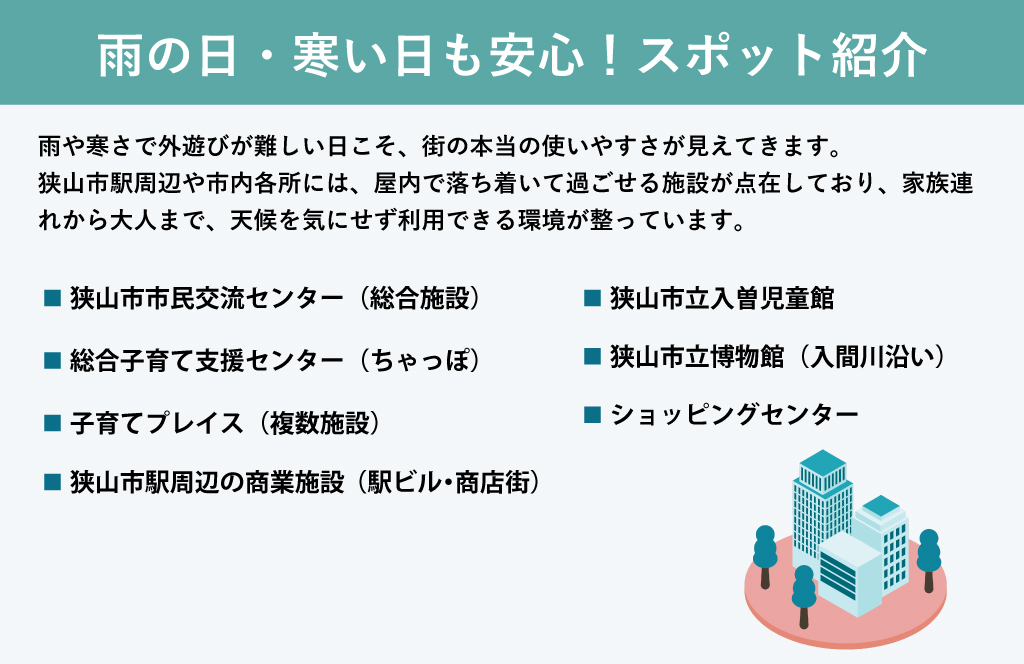 雨の日・寒い日も安心！スポット紹介

雨や寒さで外遊びが難しい日こそ、街の本当の使いやすさが見えてきます。
狭山市駅周辺や市内各所には、屋内で落ち着いて過ごせる施設が点在しており、家族連れから大人まで、天候を気にせず利用できる環境が整っています。

■ 狭山市市民交流センター（総合施設）
■ 総合子育て支援センター（ちゃっぽ）
■ 子育てプレイス（複数施設）
■ 狭山市駅周辺の商業施設（駅ビル・商店街）

■ 狭山市立入曽児童館
■ 狭山市立博物館（入間川沿い）
■ ショッピングセンター